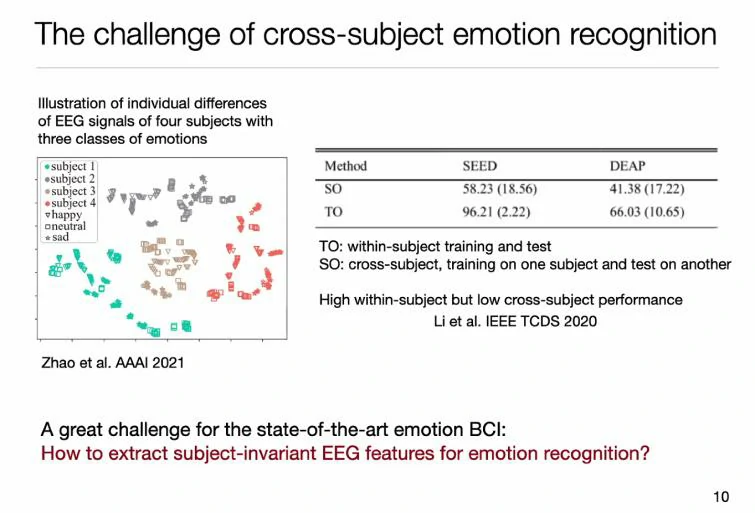 The challenge of cross-subject emotion recognition

Illustration of individual differences of EEG signals of four subjects with three classes of emotions

subject 1
subject 2
subject 3
subject 4
happy
neutral
sad

Zhao et al. AAAI 2021

| Method | SEED | DEAP |
|---|---|---|
| SO | 58.23 (18.56) | 41.38 (17.22) |
| TO | 96.21 (2.22) | 66.03 (10.65) |

TO: within-subject training and test
SO: cross-subject, training on one subject and test on another

High within-subject but low cross-subject performance
Li et al. IEEE TCDS 2020

A great challenge for the state-of-the-art emotion BCI:
How to extract subject-invariant EEG features for emotion recognition?

10